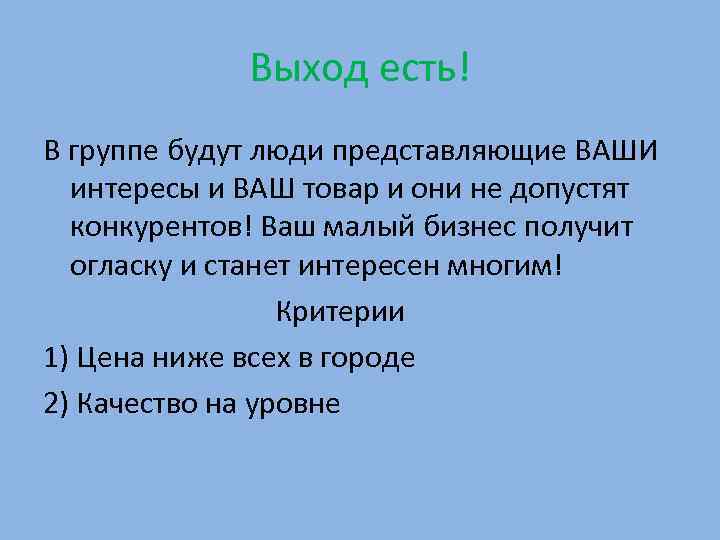 Выход есть!

В группе будут люди представляющие ВАШИ интересы и ВАШ товар и они не допустят конкурентов! Ваш малый бизнес получит огласку и станет интересен многим!

Критерии

1) Цена ниже всех в городе

2) Качество на уровне